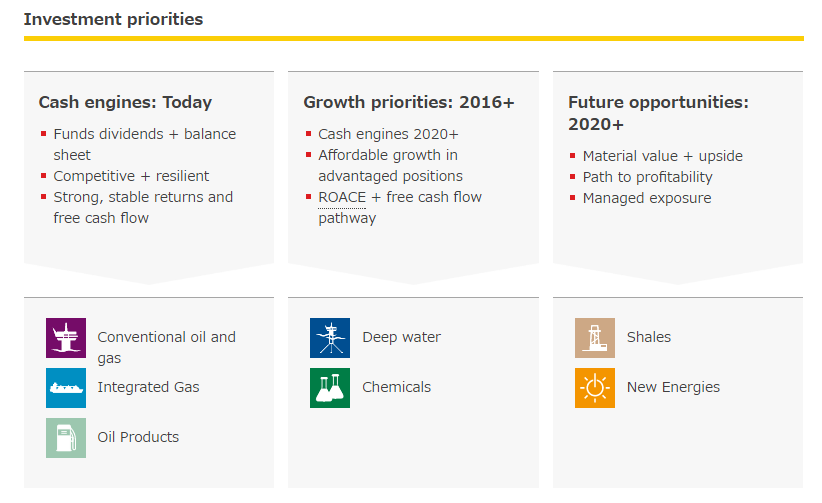 Investment priorities

Cash engines: Today

- Funds dividends + balance sheet
- Competitive + resilient
- Strong, stable returns and free cash flow

Conventional oil and gas

Integrated Gas

Oil Products

Growth priorities: 2016+

- Cash engines 2020+
- Affordable growth in advantaged positions
- ROACE + free cash flow pathway

Deep water

Chemicals

Future opportunities: 2020+

- Material value + upside
- Path to profitability
- Managed exposure

Shales

New Energies